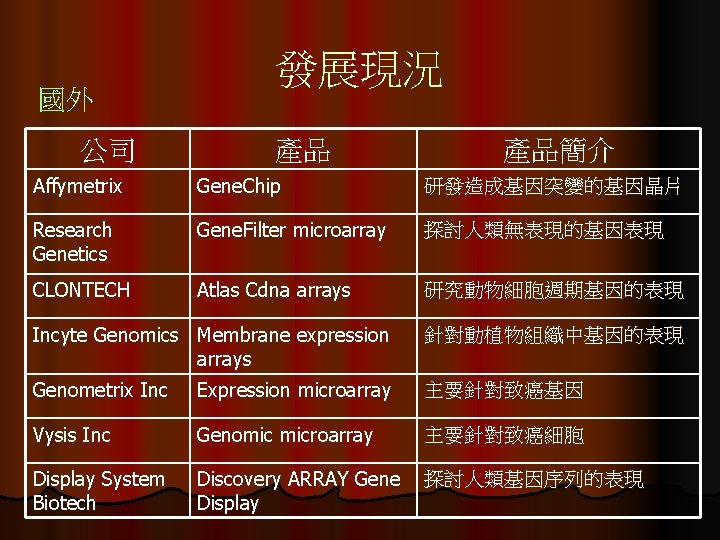 發展現況

國外

| 公司 | 產品 | 產品簡介 |
|---|---|---|
| Affymetrix | GeneChip | 研發造成基因突變的基因晶片 |
| Research Genetics | GeneFilter microarray | 探討人類無表現的基因表現 |
| CLONTECH | Atlas Cdna arrays | 研究動物細胞週期基因的表現 |
| Incyte Genomics | Membrane expression arrays | 針對動植物組織中基因的表現 |
| Genometrix Inc | Expression microarray | 主要針對致癌基因 |
| Vysis Inc | Genomic microarray | 主要針對致癌細胞 |
| Display System Biotech | Discovery ARRAY Gene Display | 探討人類基因序列的表現 |